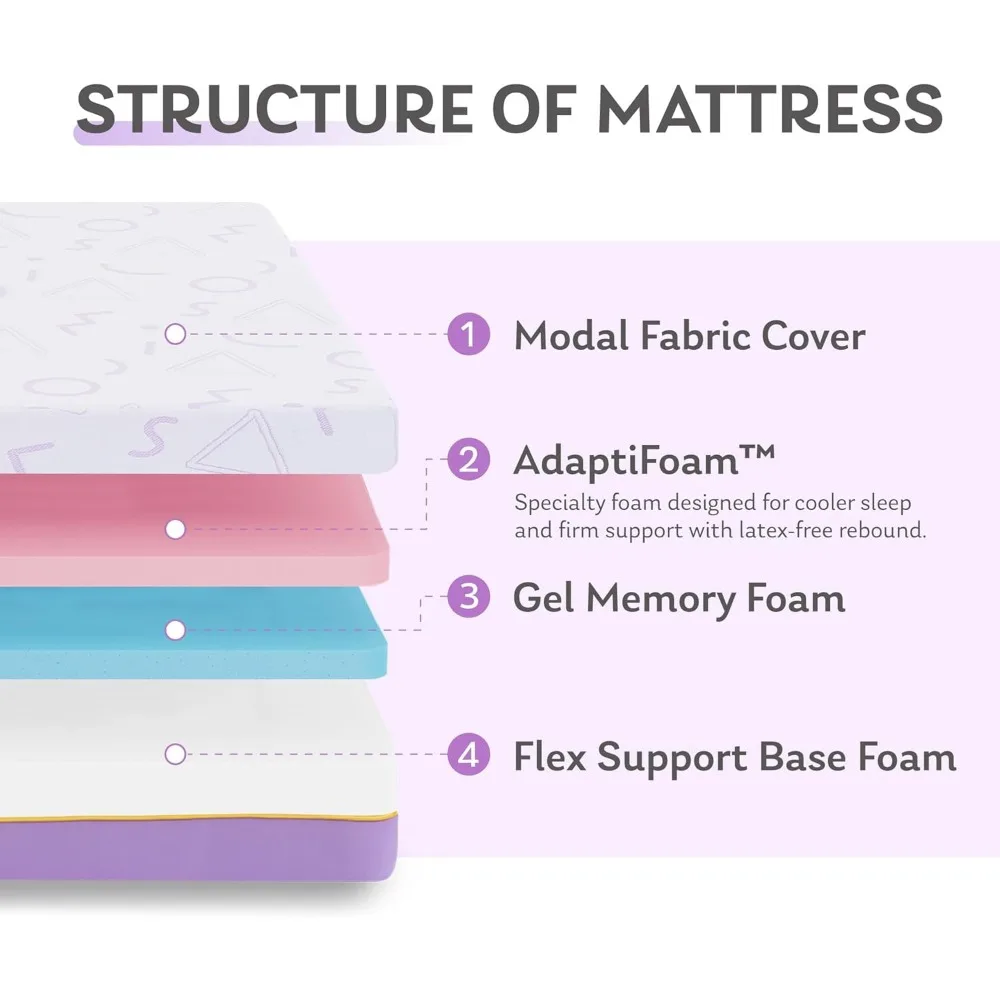 STRUCTURE OF MATTRESS

1 Modal Fabric Cover

2 AdaptiFoam™
Specialty foam designed for cooler sleep and firm support with latex-free rebound.

3 Gel Memory Foam

4 Flex Support Base Foam